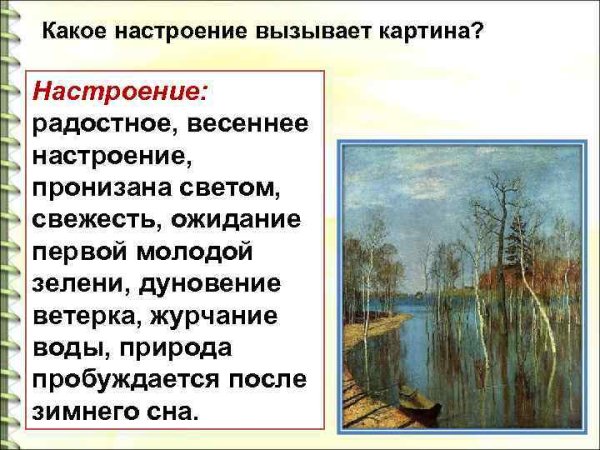 Какое настроение вызывает картина?

Настроение:
радостное, весеннее настроение, пронизана светом, свежесть, ожидание первой молодой зелени, дуновение ветерка, журчание воды, природа пробуждается после зимнего сна.